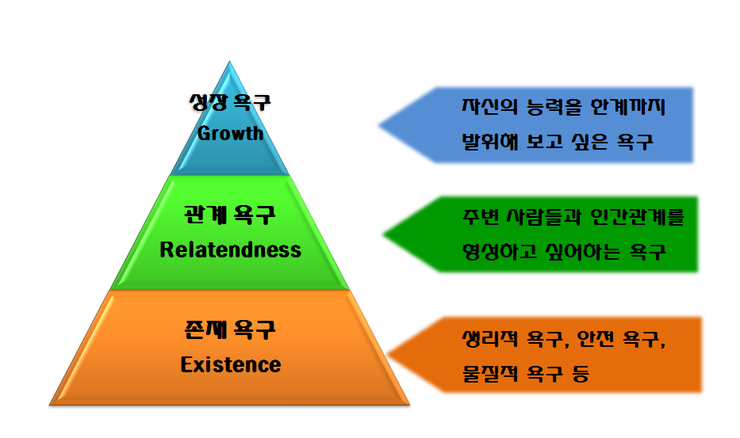 성장 욕구
Growth

자신의 능력을 한계까지 발휘해 보고 싶은 욕구

관계 욕구
Relatendness

주변 사람들과 인간관계를 형성하고 싶어하는 욕구

존재 욕구
Existence

생리적 욕구, 안전 욕구, 물질적 욕구 등